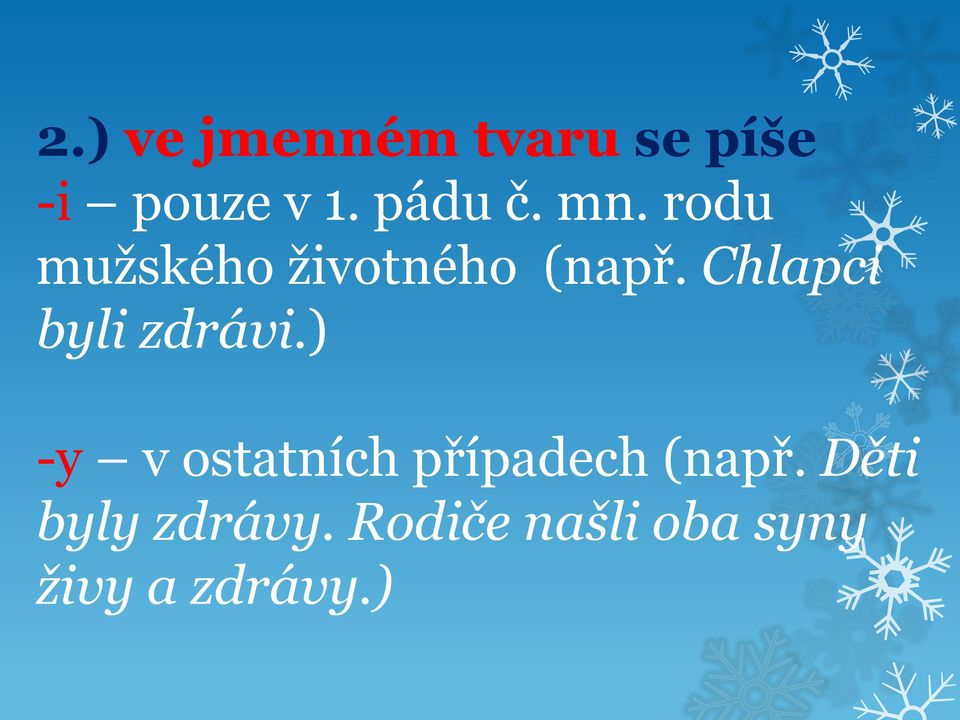 2.) ve jmenném tvaru se píše
-i – pouze v 1. pádu č. mn. rodu mužského životného (např. Chlapci byli zdrávi.)

-y – v ostatních případech (např. Děti byly zdrávy. Rodiče našli oba syny živy a zdrávy.)